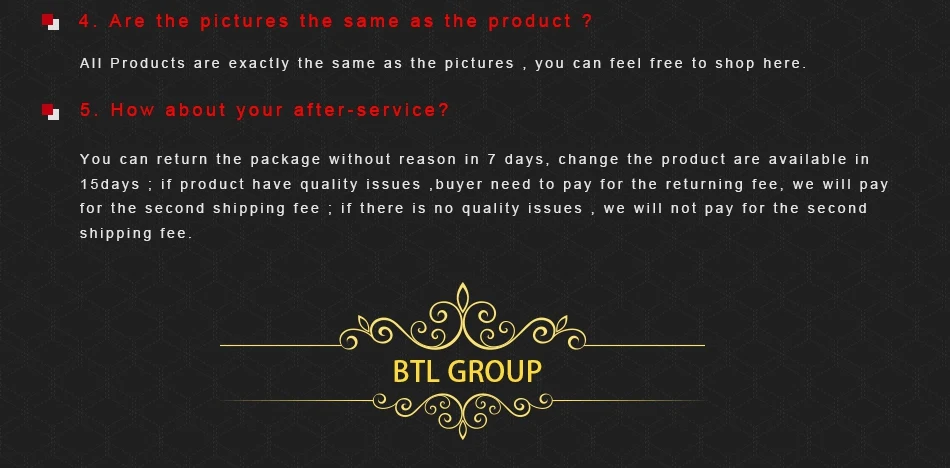 4. Are the pictures the same as the product ?

All Products are exactly the same as the pictures , you can feel free to shop here.

5. How about your after-service?

You can return the package without reason in 7 days, change the product are available in 15days ; if product have quality issues ,buyer need to pay for the returning fee, we will pay for the second shipping fee ; if there is no quality issues , we will not pay for the second shipping fee.

BTL GROUP